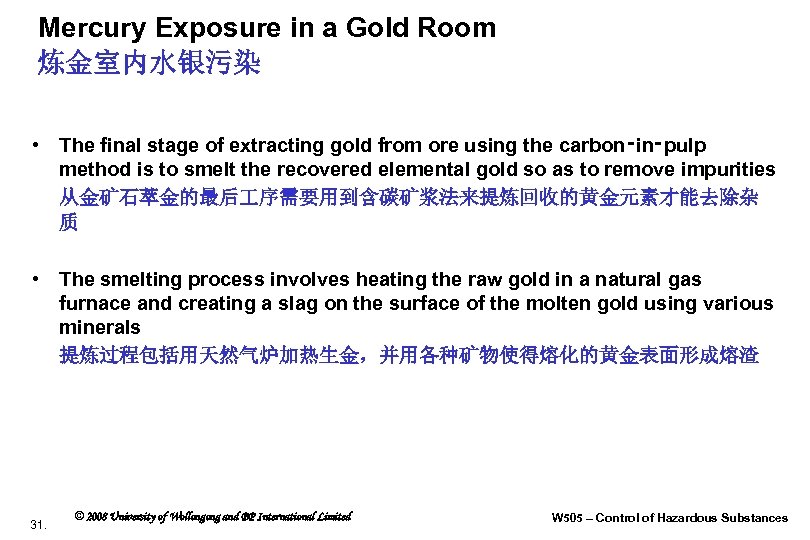 Mercury Exposure in a Gold Room
炼金室内水银污染

• The final stage of extracting gold from ore using the carbon-in-pulp method is to smelt the recovered elemental gold so as to remove impurities
从金矿石萃金的最后工序需要用到含碳矿浆法来提炼回收的黄金元素才能去除杂质

• The smelting process involves heating the raw gold in a natural gas furnace and creating a slag on the surface of the molten gold using various minerals
提炼过程包括用天然气炉加热生金，并用各种矿物使得熔化的黄金表面形成熔渣

31.

© 2008 University of Wollongong and BP International Limited

W505 – Control of Hazardous Substances